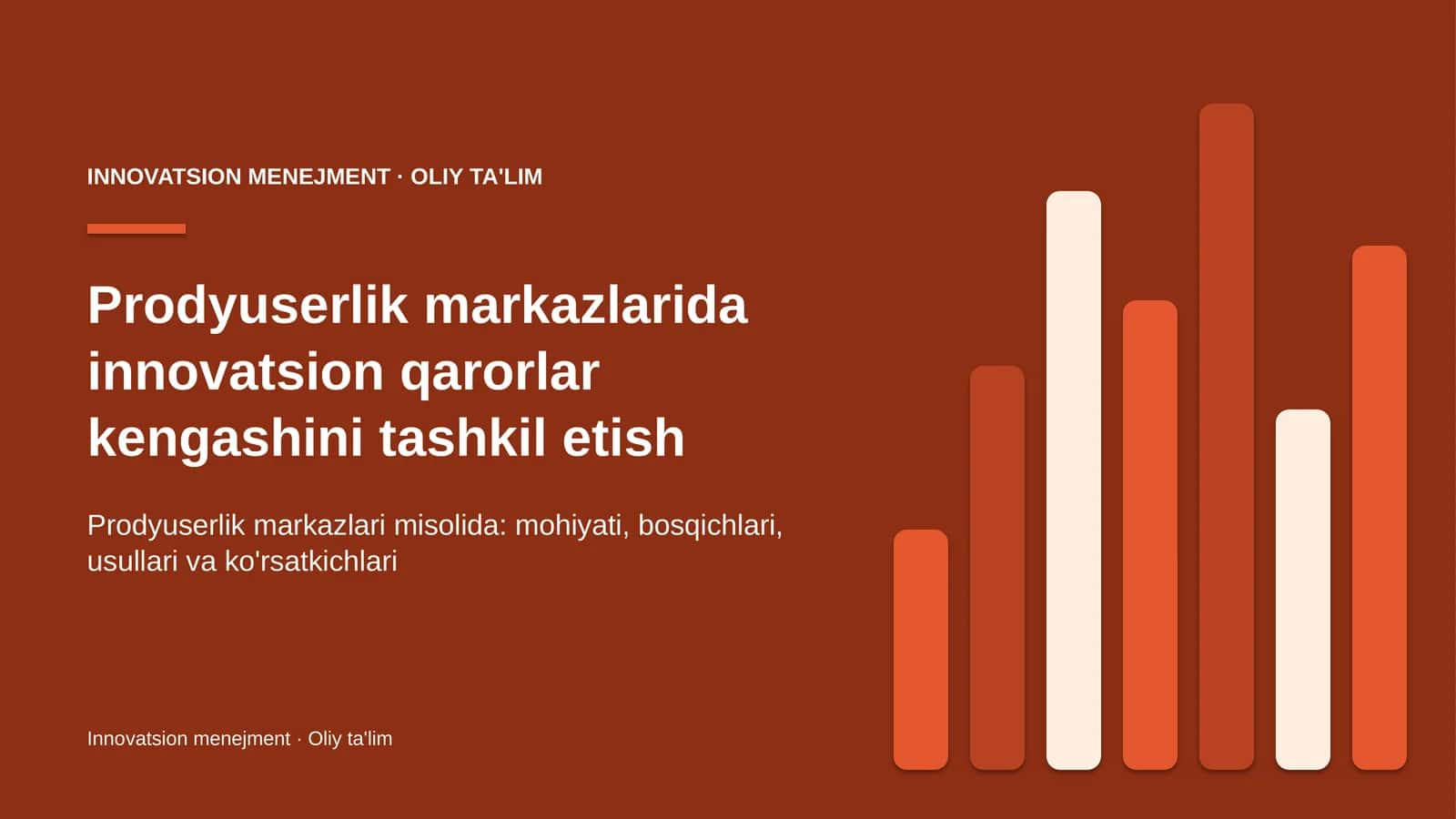 INNOVATSION MENEJMENT · OLIY TA'LIM

Prodyuserlik markazlarida innovatsion qarorlar kengashini tashkil etish

Prodyuserlik markazlari misolida: mohiyati, bosqichlari, usullari va ko'rsatkichlari

Innovatsion menejment · Oliy ta'lim